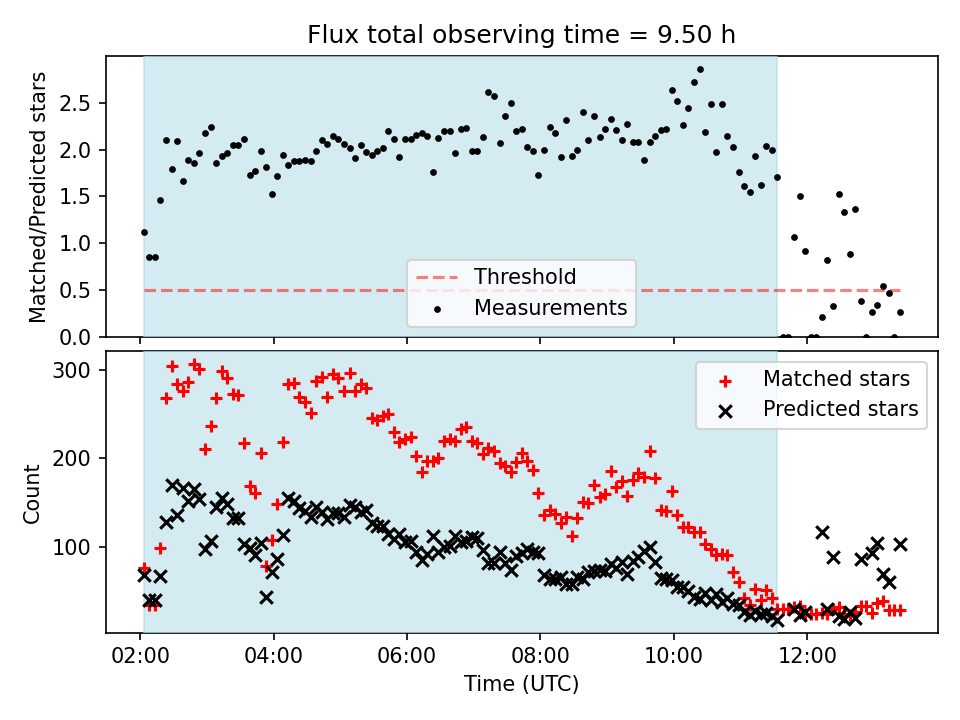 Flux total observing time = 9.50 h

Matched/Predicted stars

2.5
2.0
1.5
1.0
0.5
0.0

Threshold
Measurements

Count

300
200
100

Matched stars
Predicted stars

02:00
04:00
06:00
08:00
10:00
12:00

Time (UTC)